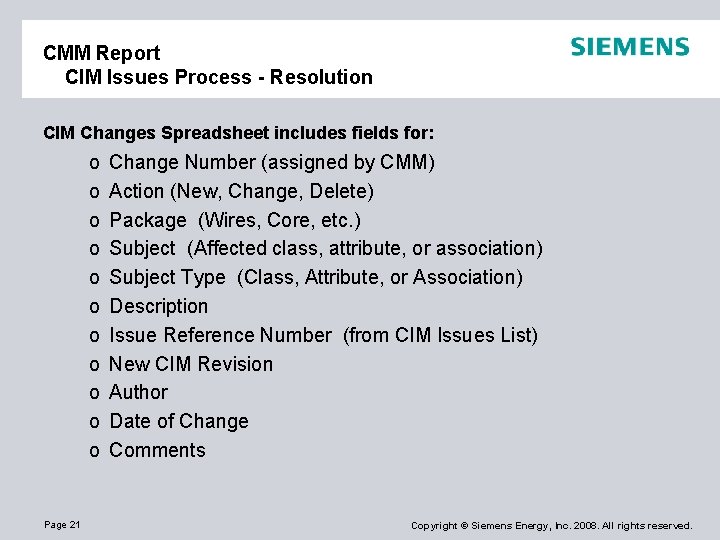 CMM Report
CIM Issues Process - Resolution

SIEMENS

CIM Changes Spreadsheet includes fields for:

o Change Number (assigned by CMM)
o Action (New, Change, Delete)
o Package (Wires, Core, etc.)
o Subject (Affected class, attribute, or association)
o Subject Type (Class, Attribute, or Association)
o Description
o Issue Reference Number (from CIM Issues List)
o New CIM Revision
o Author
o Date of Change
o Comments

Page 21

Copyright © Siemens Energy, Inc. 2008. All rights reserved.